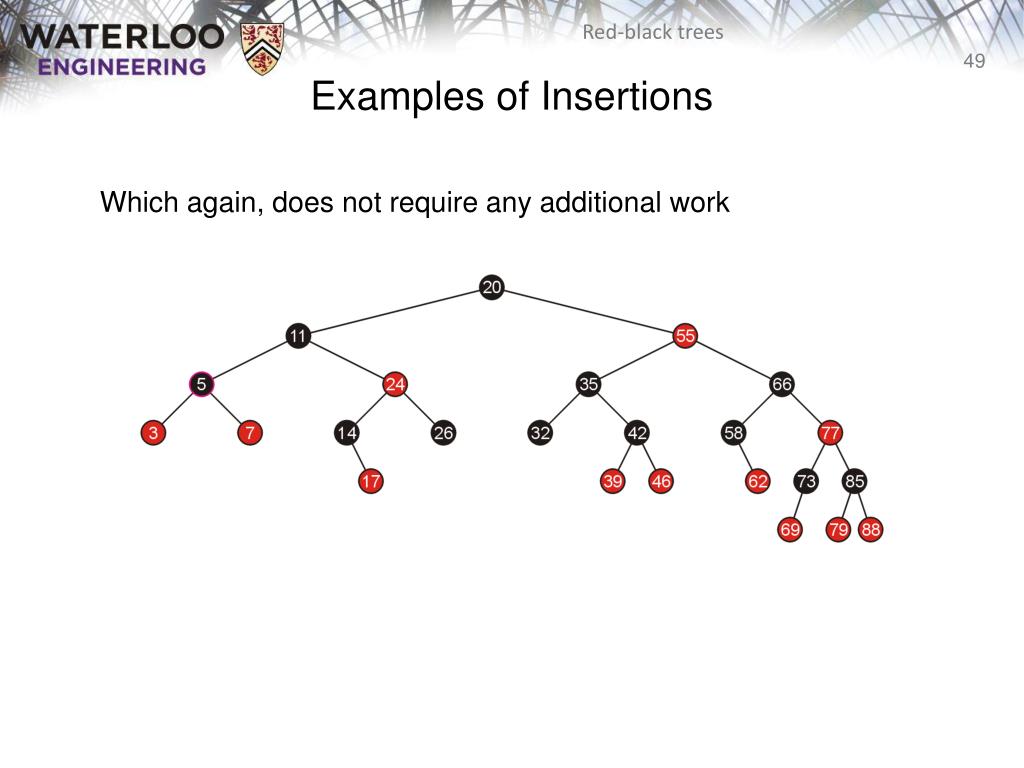 WATERLOO
ENGINEERING

Red-black trees

49

Examples of Insertions

Which again, does not require any additional work

20
11
55
5
24
35
66
3
7
14
26
32
42
58
77
17
39
46
62
73
85
69
79
88